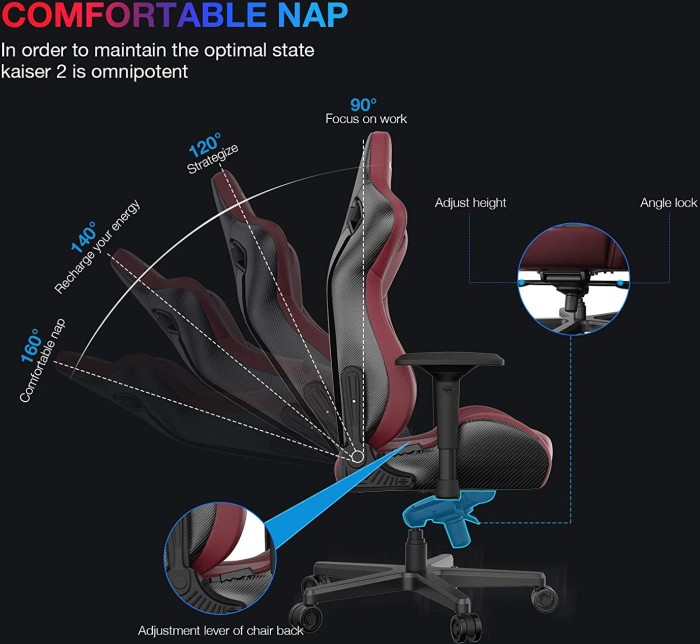 COMFORTABLE NAP
In order to maintain the optimal state kaiser 2 is omnipotent

90°
Focus on work

120°
Strategize

140°
Recharge your energy

160°
Comfortable nap

Adjust height

Angle lock

Adjustment lever of chair back